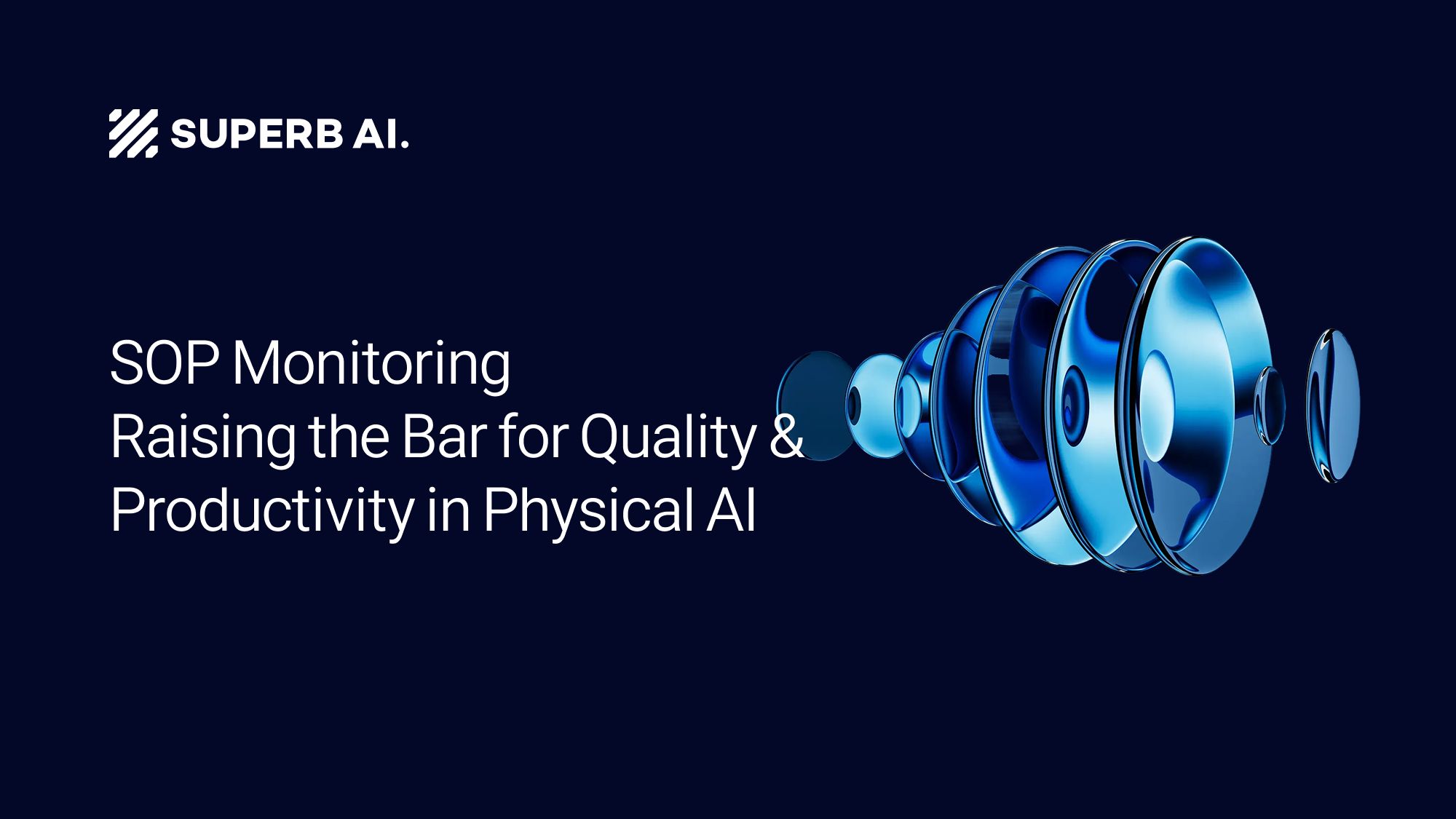 SUPERB AI.

SOP Monitoring
Raising the Bar for Quality & Productivity in Physical AI